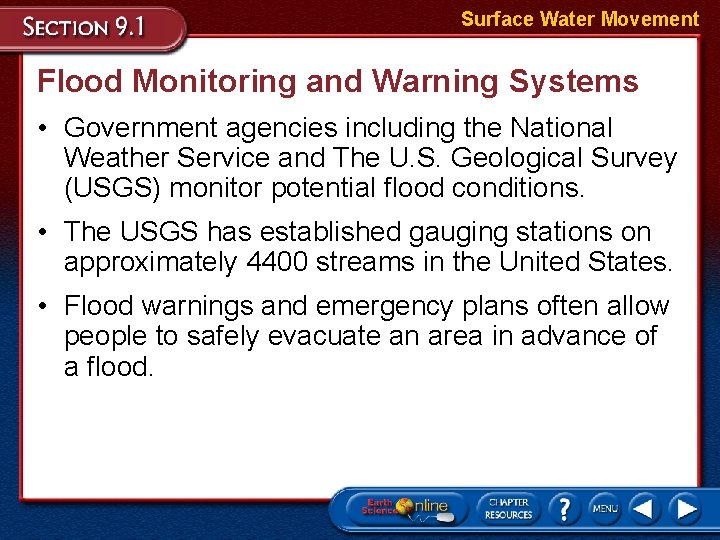 SECTION 9.1

Surface Water Movement

Flood Monitoring and Warning Systems

• Government agencies including the National Weather Service and The U.S. Geological Survey (USGS) monitor potential flood conditions.

• The USGS has established gauging stations on approximately 4400 streams in the United States.

• Flood warnings and emergency plans often allow people to safely evacuate an area in advance of a flood.

Earth Science Online

CHAPTER RESOURCES

?

MENU